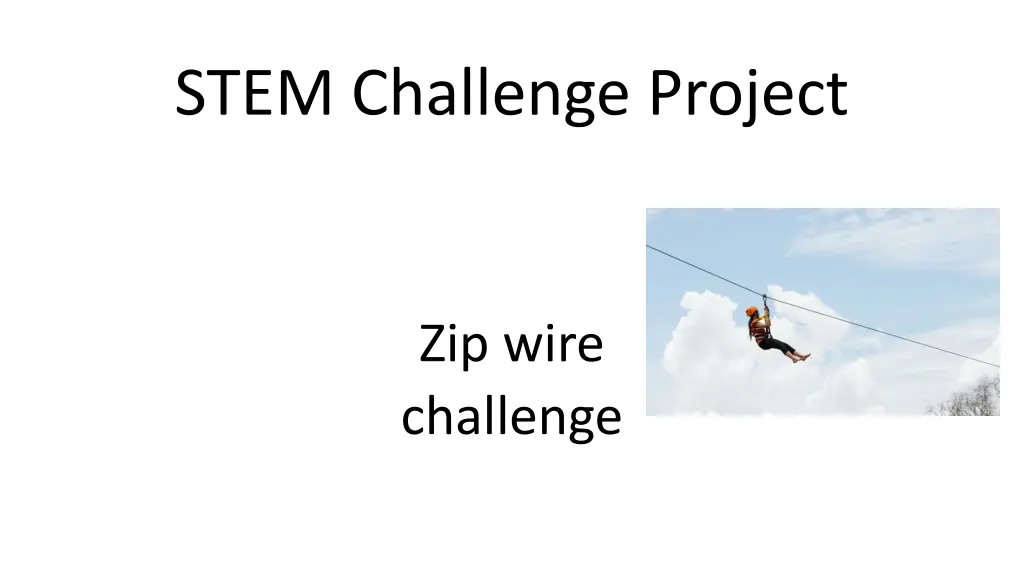 STEM Challenge Project

Zip wire challenge